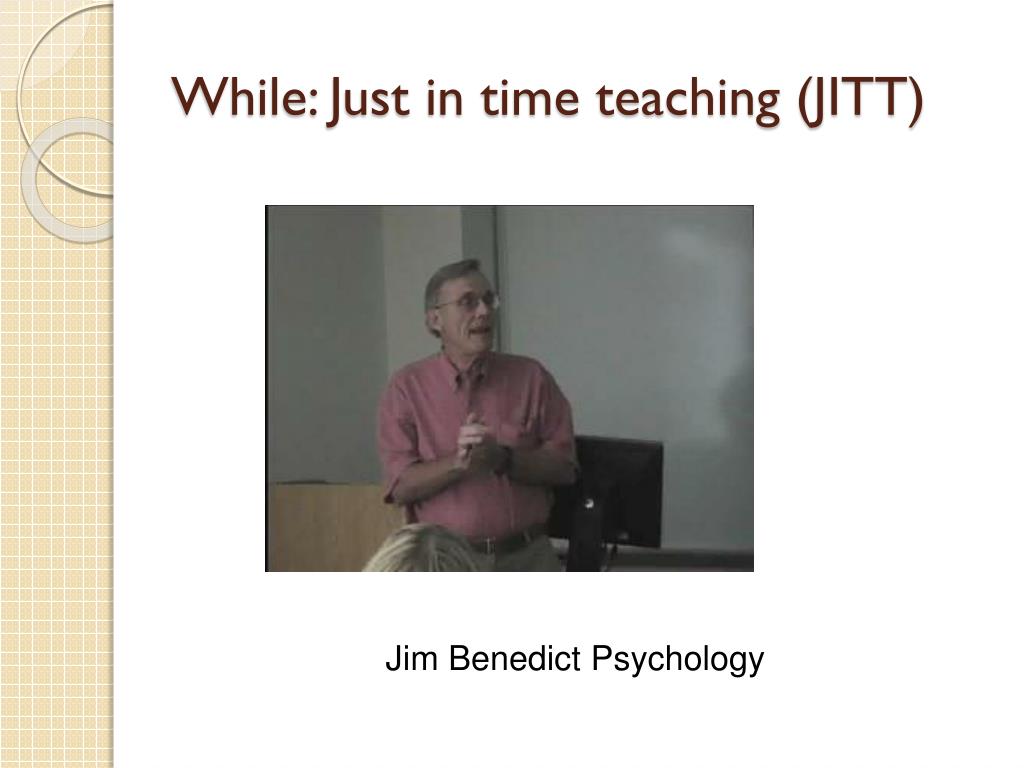 While: Just in time teaching (JITT)

Jim Benedict Psychology